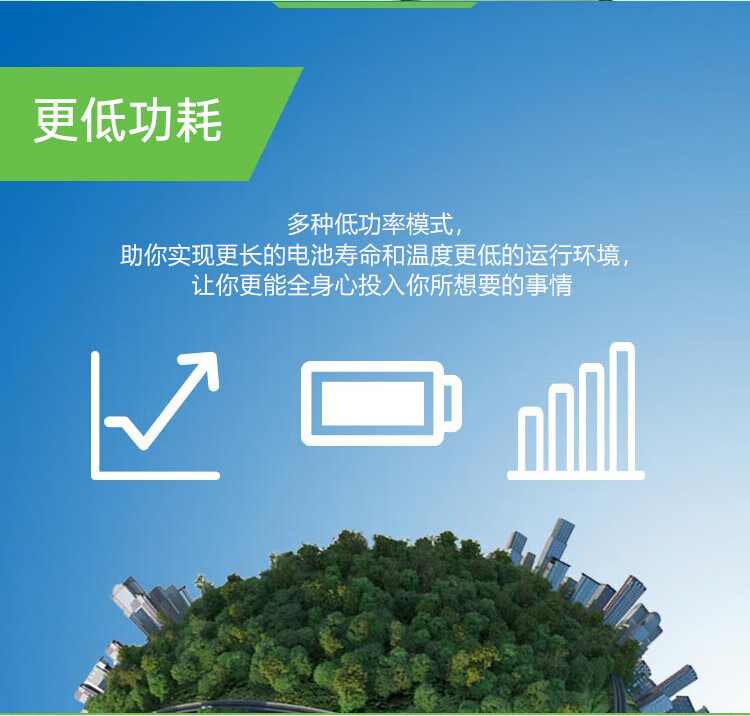 更低功耗

多种低功率模式，
助你实现更长的电池寿命和温度更低的运行环境，
让你更能全身心投入你所想要的事情